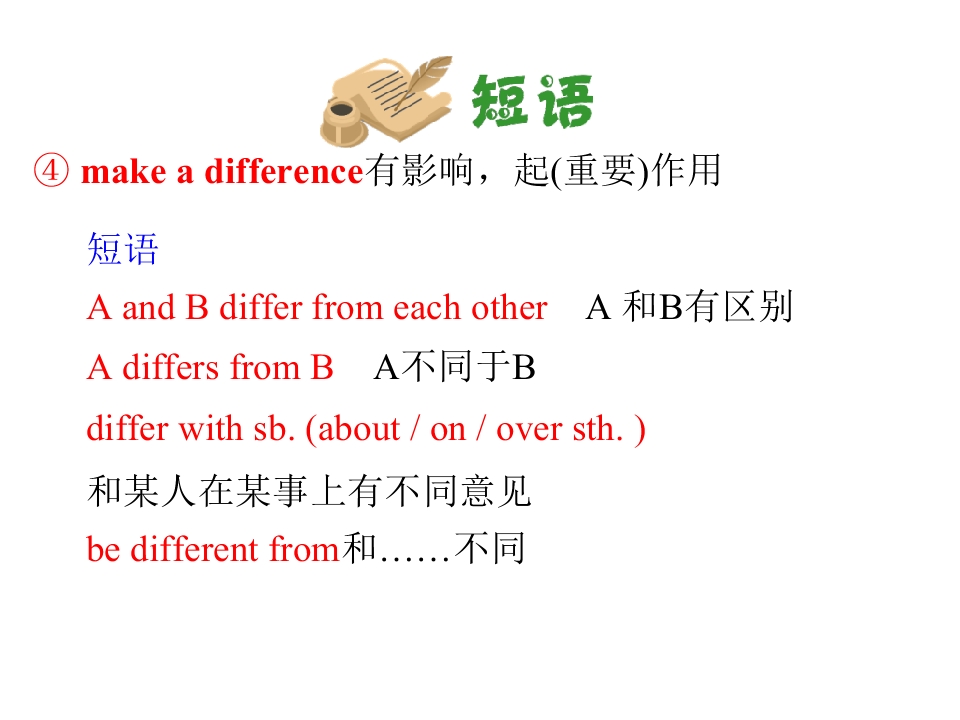 短语

④ make a difference有影响，起(重要)作用

短语

A and B differ from each other　A 和B有区别

A differs from B　A不同于B

differ with sb. (about / on / over sth. )

和某人在某事上有不同意见

be different from和……不同